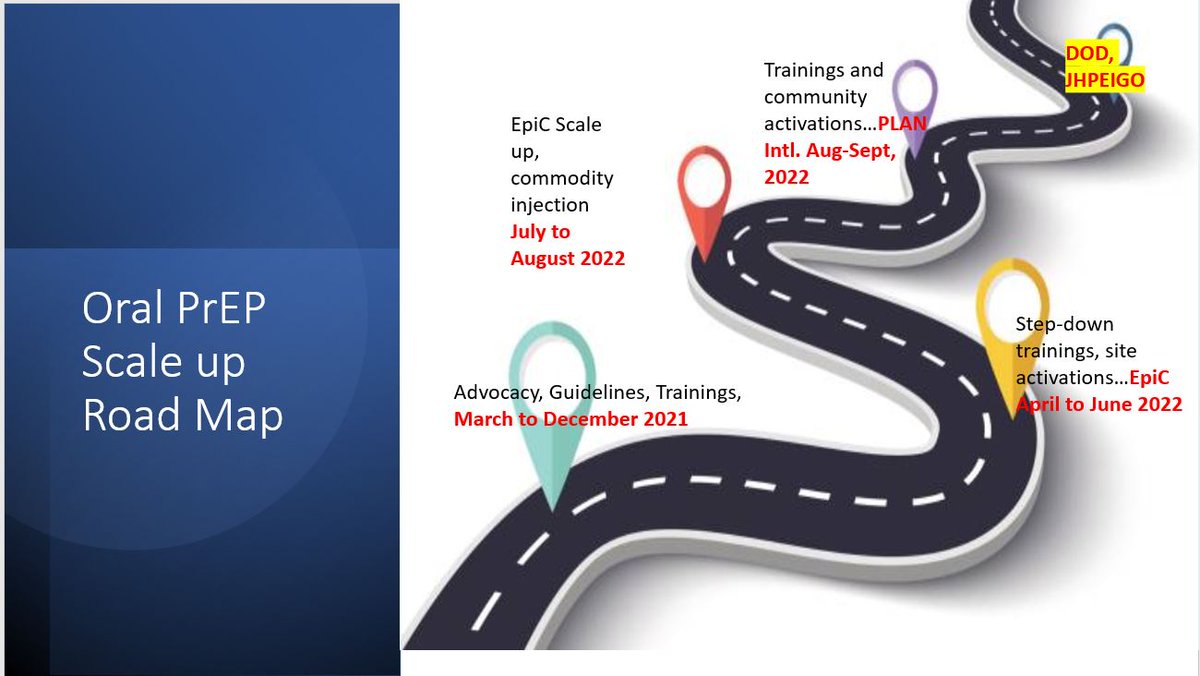 Oral PrEP Scale up Road Map

Advocacy, Guidelines, Trainings, March to December 2021

Step-down trainings, site activations…EpiC April to June 2022

EpiC Scale up, commodity injection July to August 2022

Trainings and community activations…PLAN Intl. Aug-Sept, 2022

DOD, JHPEIGO